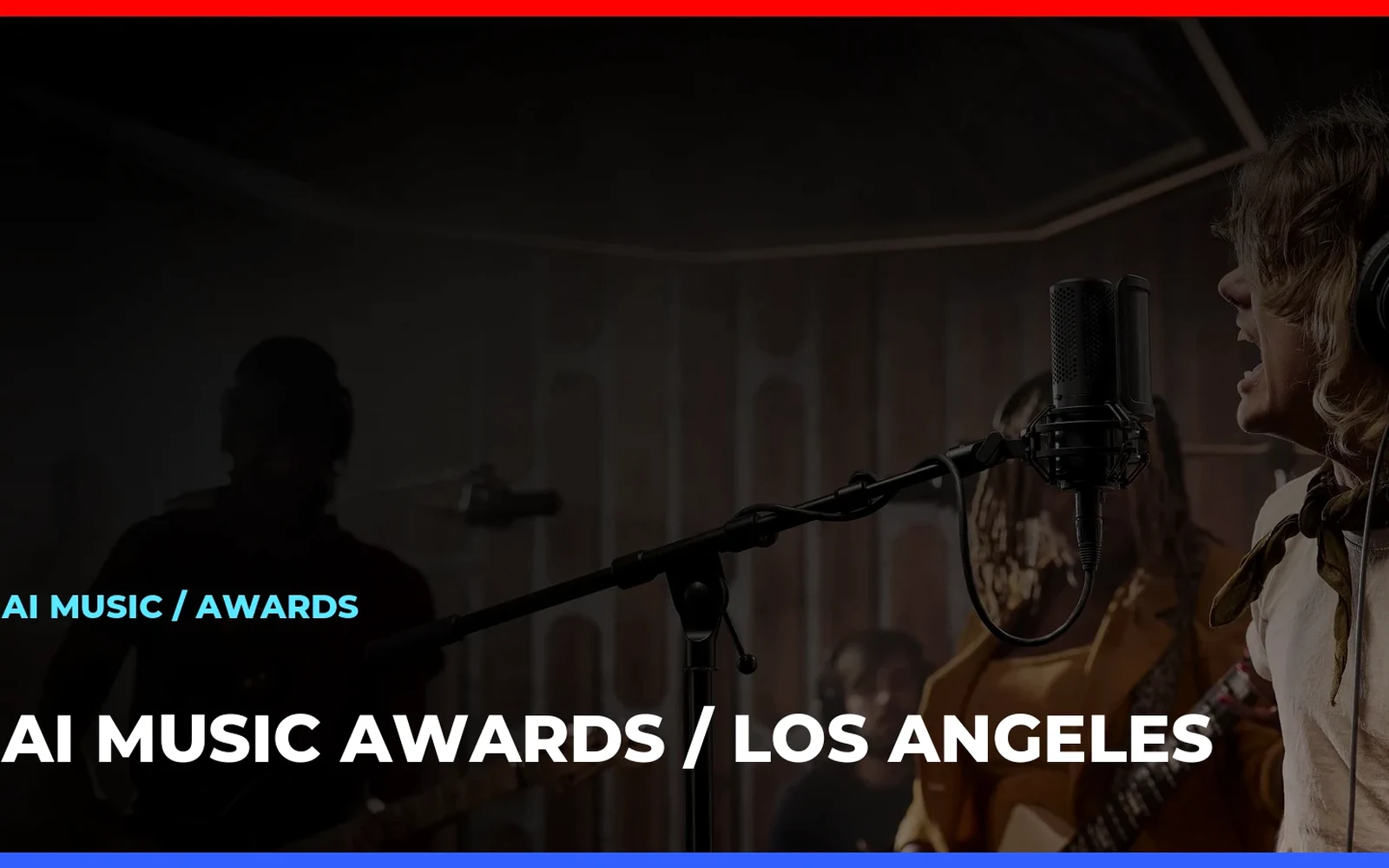 AI MUSIC / AWARDS

AI MUSIC AWARDS / LOS ANGELES